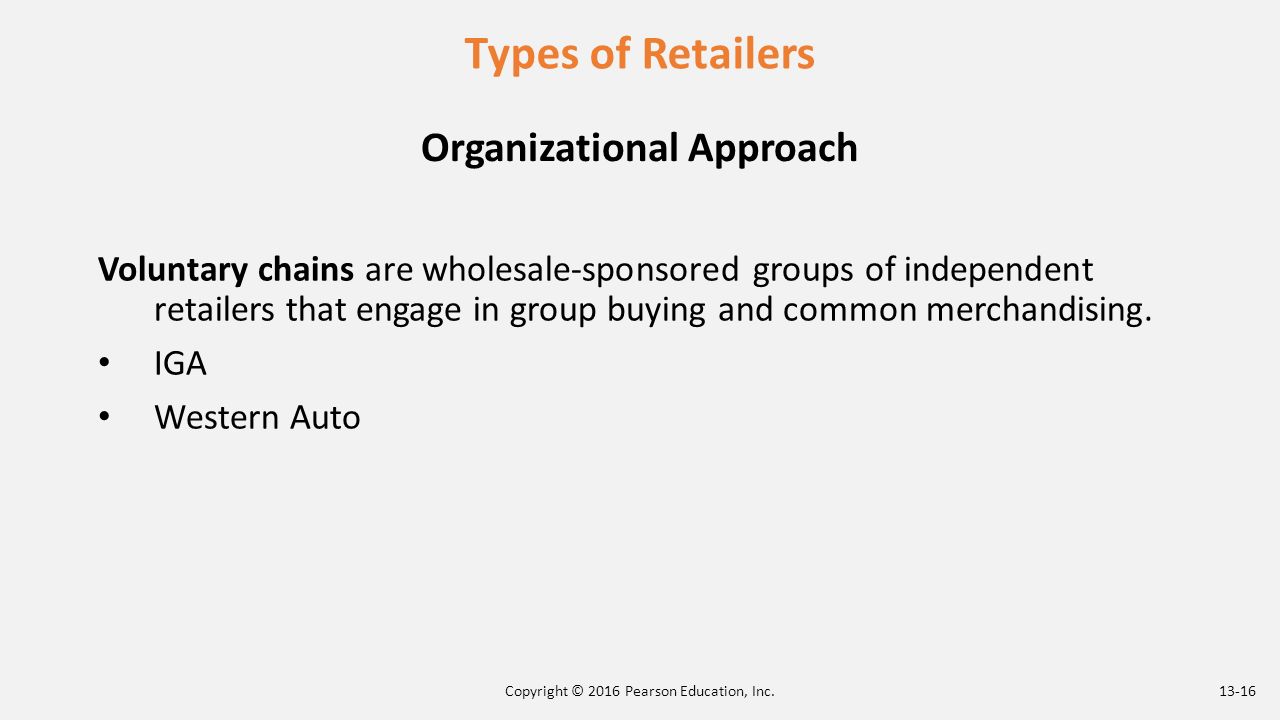 Types of Retailers

Organizational Approach

Voluntary chains are wholesale-sponsored groups of independent retailers that engage in group buying and common merchandising.

• IGA
• Western Auto

Copyright © 2016 Pearson Education, Inc.

13-16